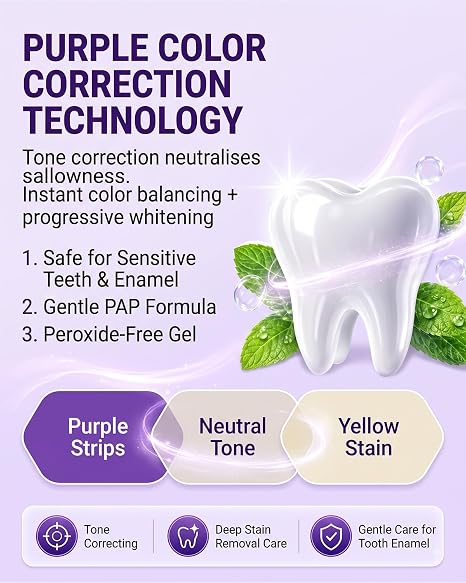 PURPLE COLOR CORRECTION TECHNOLOGY

Tone correction neutralises sallowness.
Instant color balancing + progressive whitening

1. Safe for Sensitive Teeth & Enamel
2. Gentle PAP Formula
3. Peroxide-Free Gel

Purple Strips

Neutral Tone

Yellow Stain

Tone Correcting

Deep Stain Removal Care

Gentle Care for Tooth Enamel